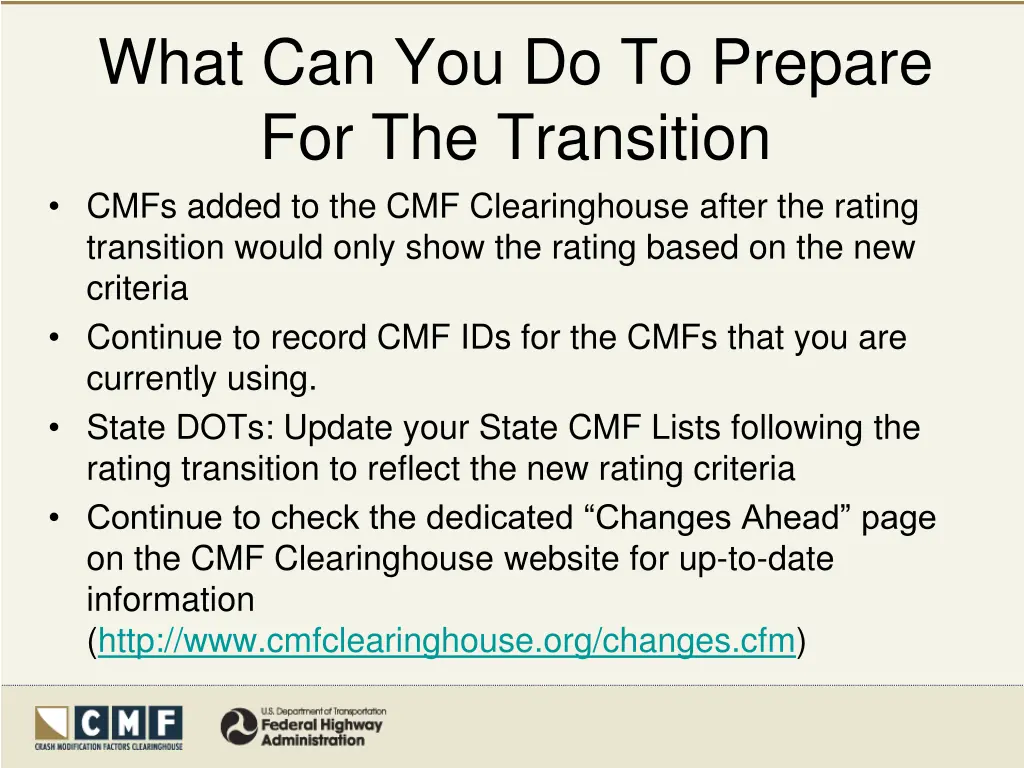 What Can You Do To Prepare For The Transition

• CMFs added to the CMF Clearinghouse after the rating transition would only show the rating based on the new criteria
• Continue to record CMF IDs for the CMFs that you are currently using.
• State DOTs: Update your State CMF Lists following the rating transition to reflect the new rating criteria
• Continue to check the dedicated “Changes Ahead” page on the CMF Clearinghouse website for up-to-date information (http://www.cmfclearinghouse.org/changes.cfm)

CMF
CRASH MODIFICATION FACTORS CLEARINGHOUSE

U.S. Department of Transportation
Federal Highway Administration